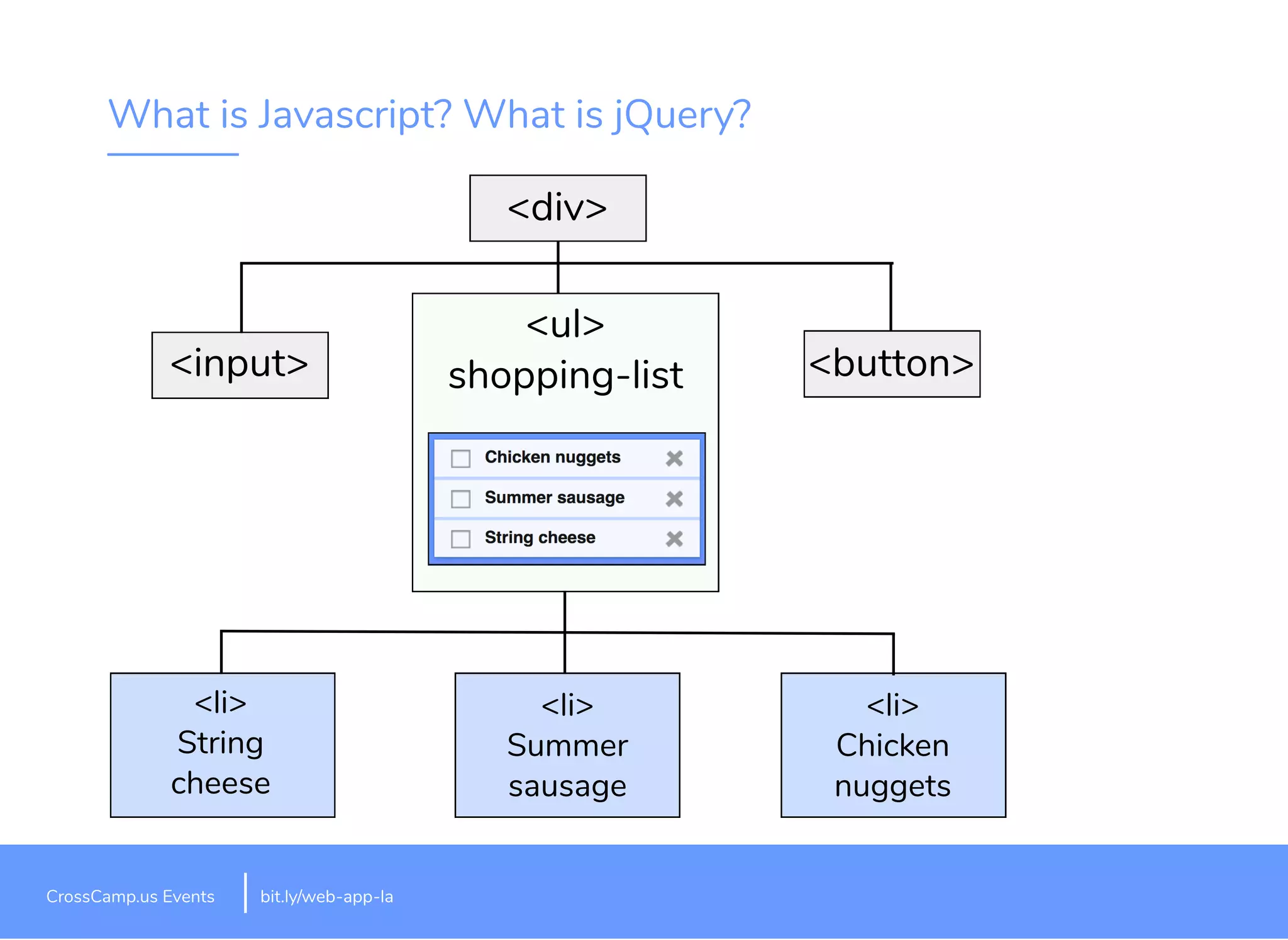 What is Javascript? What is jQuery?

<div>

<input>

<ul>
shopping-list

Chicken nuggets
Summer sausage
String cheese

<button>

<li>
String cheese

<li>
Summer sausage

<li>
Chicken nuggets

CrossCamp.us Events | bit.ly/web-app-la